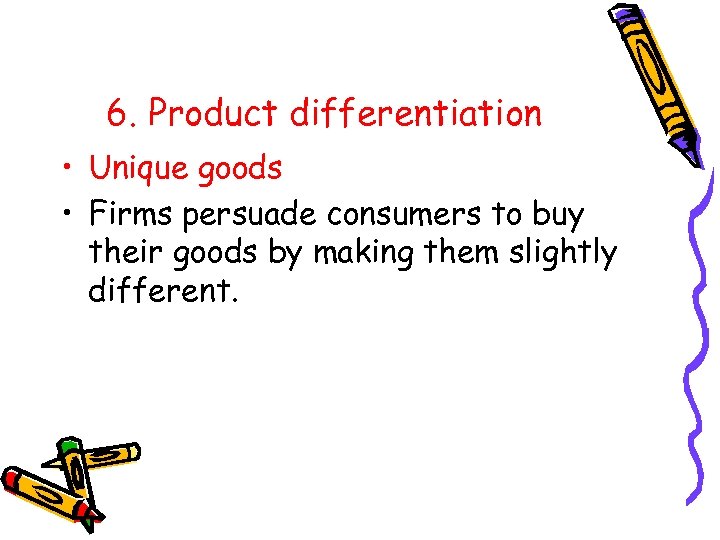 6. Product differentiation

• Unique goods

• Firms persuade consumers to buy their goods by making them slightly different.